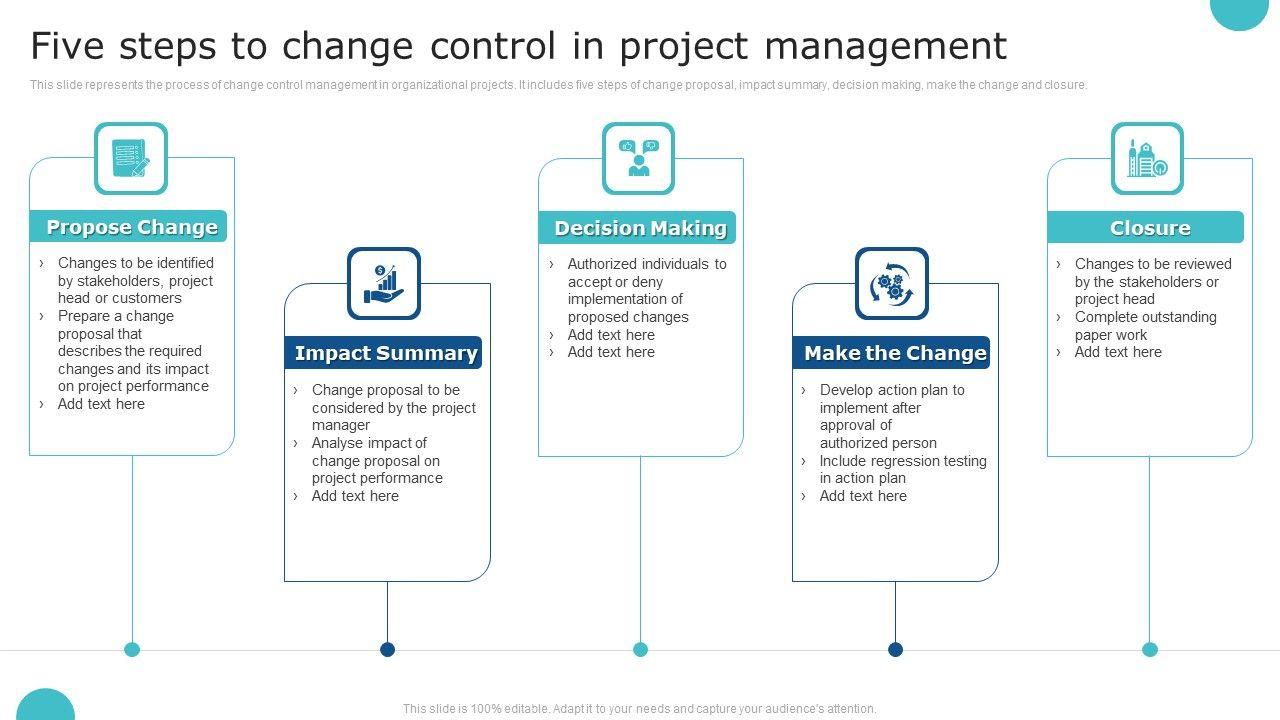 Five steps to change control in project management

This slide represents the process of change control management in organizational projects. It includes five steps of change proposal, impact summary, decision making, make the change and closure.

Propose Change

› Changes to be identified by stakeholders, project head or customers
› Prepare a change proposal that describes the required changes and its impact on project performance
› Add text here

Impact Summary

› Change proposal to be considered by the project manager
› Analyse impact of change proposal on project performance
› Add text here

Decision Making

› Authorized individuals to accept or deny implementation of proposed changes
› Add text here
› Add text here

Make the Change

› Develop action plan to implement after approval of authorized person
› Include regression testing in action plan
› Add text here

Closure

› Changes to be reviewed by the stakeholders or project head
› Complete outstanding paper work
› Add text here

This slide is 100% editable. Adapt it to your needs and capture your audience's attention.